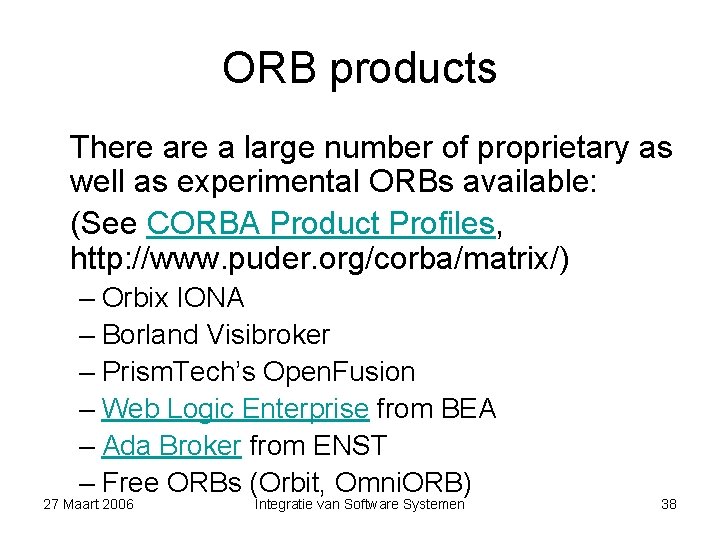 ORB products

There are a large number of proprietary as well as experimental ORBs available:

(See CORBA Product Profiles, http://www.puder.org/corba/matrix/)

– Orbix IONA
– Borland Visibroker
– PrismTech's OpenFusion
– Web Logic Enterprise from BEA
– Ada Broker from ENST
– Free ORBs (Orbit, OmniORB)

27 Maart 2006 Integratie van Software Systemen 38